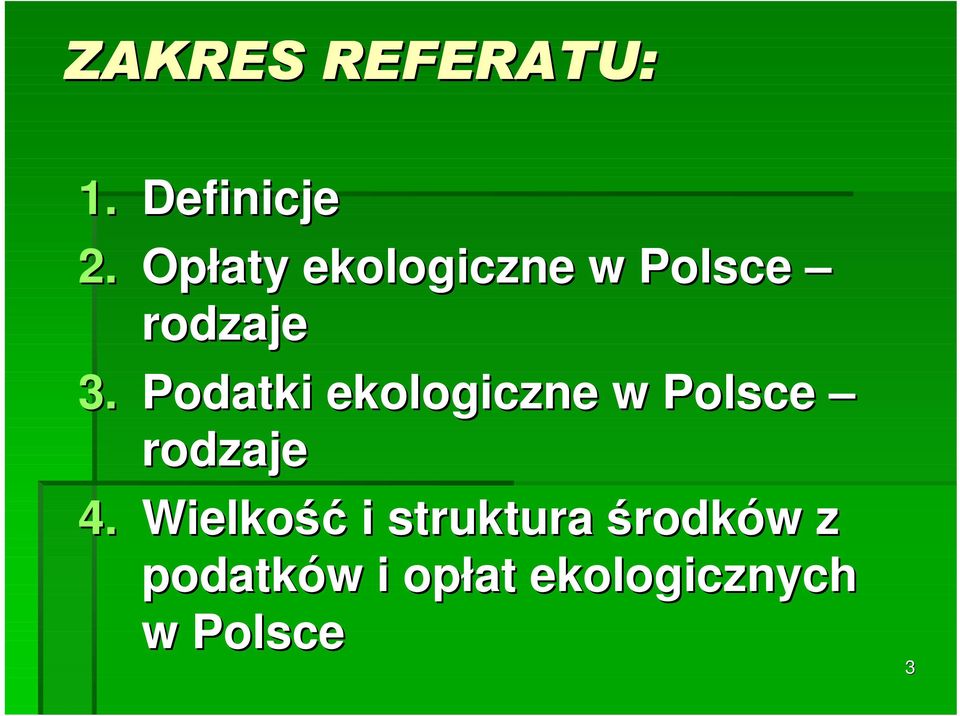 ZAKRES REFERATU:

1. Definicje
2. Opłaty ekologiczne w Polsce – rodzaje
3. Podatki ekologiczne w Polsce – rodzaje
4. Wielkość i struktura środków z podatków i opłat ekologicznych w Polsce

3